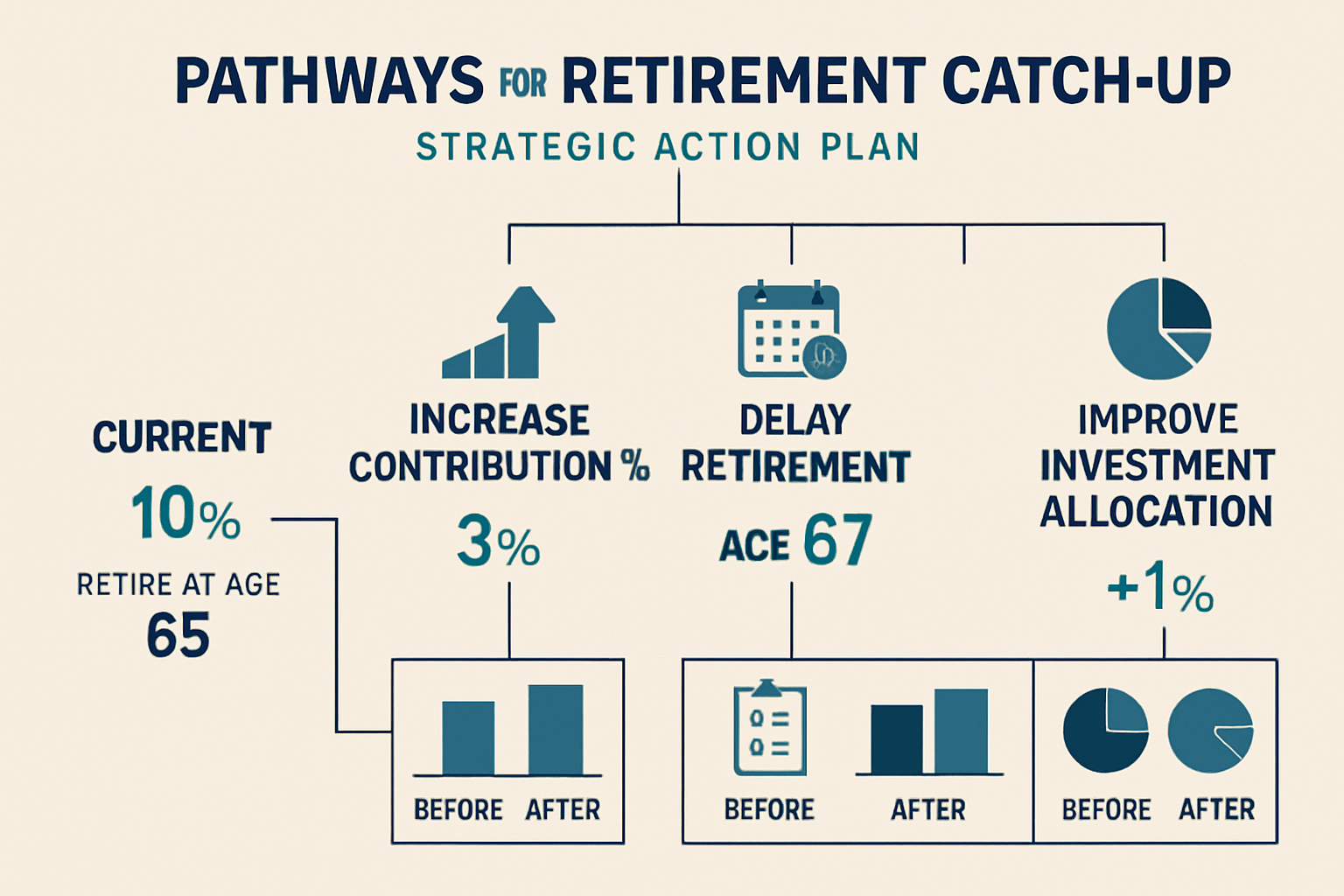 PATHWAYS FOR RETIREMENT CATCH-UP

STRATEGIC ACTION PLAN

CURRENT

10%

RETIRE AT AGE

65

INCREASE CONTRIBUTION %

3%

BEFORE AFTER

DELAY RETIREMENT

ACE 67

BEFORE AFTER

IMPROVE INVESTMENT ALLOCATION

+1%

BEFORE AFTER